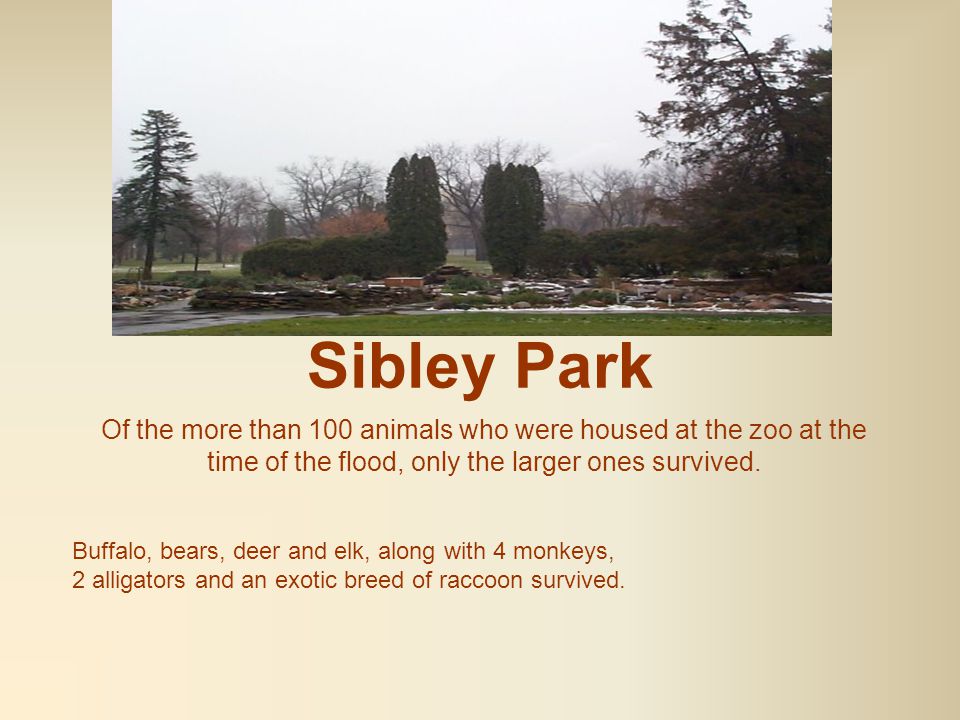 Sibley Park

Of the more than 100 animals who were housed at the zoo at the time of the flood, only the larger ones survived.

Buffalo, bears, deer and elk, along with 4 monkeys, 2 alligators and an exotic breed of raccoon survived.